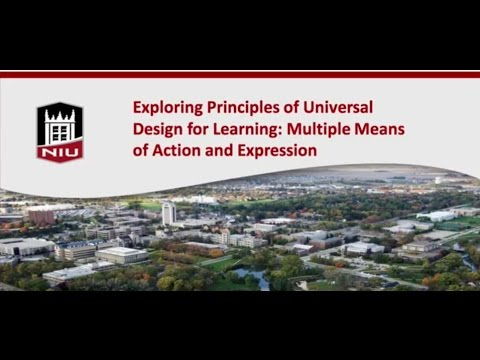 NIU

Exploring Principles of Universal Design for Learning: Multiple Means of Action and Expression